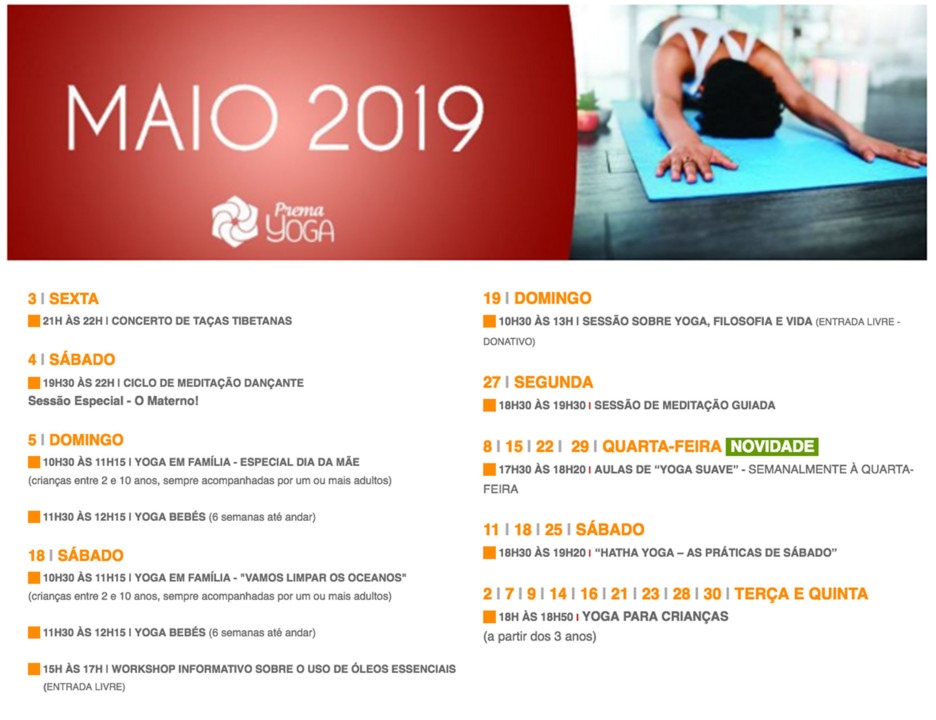 MAIO 2019

Prema YOGA

3 | SEXTA
21H ÀS 22H | CONCERTO DE TAÇAS TIBETANAS

4 | SÁBADO
19H30 ÀS 22H | CICLO DE MEDITAÇÃO DANÇANTE
Sessão Especial - O Materno!

5 | DOMINGO
10H30 ÀS 11H15 | YOGA EM FAMÍLIA - ESPECIAL DIA DA MÃE
(crianças entre 2 e 10 anos, sempre acompanhadas por um ou mais adultos)

11H30 ÀS 12H15 | YOGA BEBÉS (6 semanas até andar)

18 | SÁBADO
10H30 ÀS 11H15 | YOGA EM FAMÍLIA - "VAMOS LIMPAR OS OCEANOS"
(crianças entre 2 e 10 anos, sempre acompanhadas por um ou mais adultos)

11H30 ÀS 12H15 | YOGA BEBÉS (6 semanas até andar)

15H ÀS 17H | WORKSHOP INFORMATIVO SOBRE O USO DE ÓLEOS ESSENCIAIS (ENTRADA LIVRE)

19 | DOMINGO
10H30 ÀS 13H | SESSÃO SOBRE YOGA, FILOSOFIA E VIDA (ENTRADA LIVRE - DONATIVO)

27 | SEGUNDA
18H30 ÀS 19H30 | SESSÃO DE MEDITAÇÃO GUIADA

8 | 15 | 22 | 29 | QUARTA-FEIRA NOVIDADE
17H30 ÀS 18H20 | AULAS DE "YOGA SUAVE" - SEMANALMENTE À QUARTA-FEIRA

11 | 18 | 25 | SÁBADO
18H30 ÀS 19H20 | "HATHA YOGA – AS PRÁTICAS DE SÁBADO"

2 | 7 | 9 | 14 | 16 | 21 | 23 | 28 | 30 | TERÇA E QUINTA
18H ÀS 18H50 | YOGA PARA CRIANÇAS
(a partir dos 3 anos)